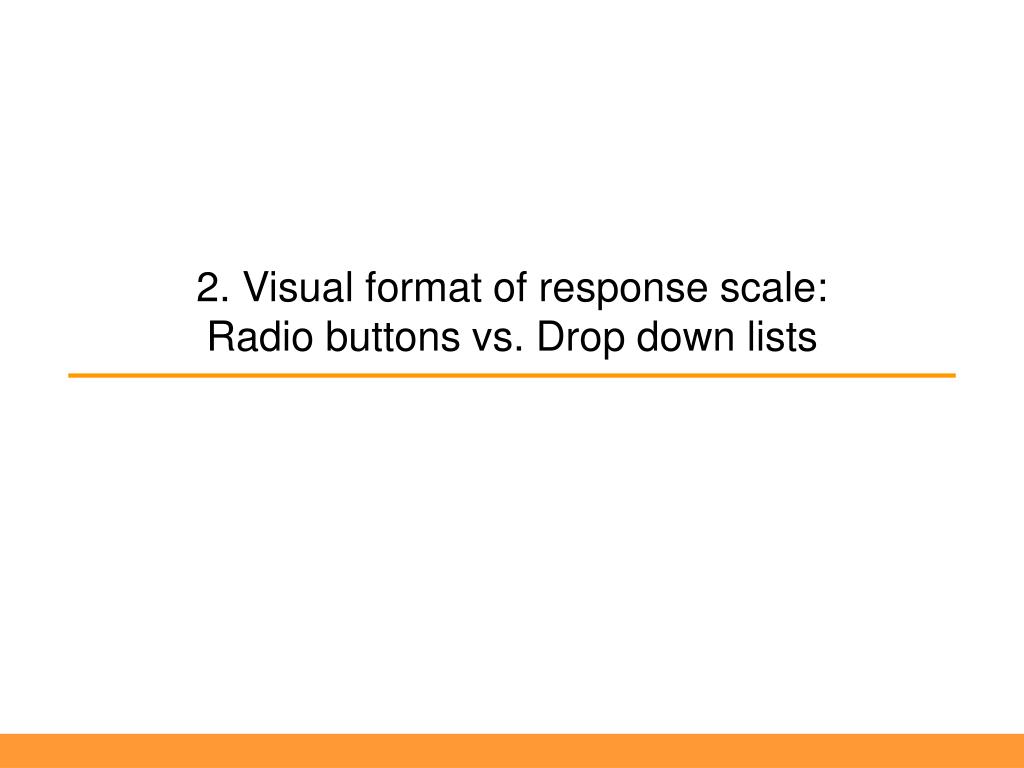 2. Visual format of response scale:
Radio buttons vs. Drop down lists